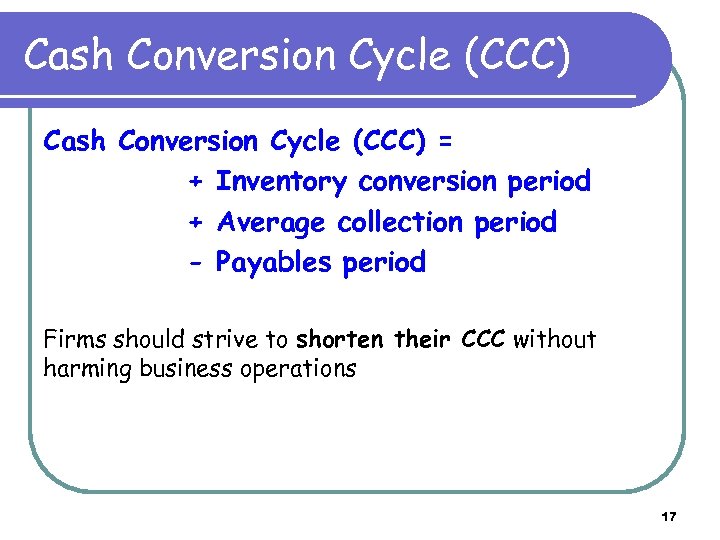 Cash Conversion Cycle (CCC)

Cash Conversion Cycle (CCC) =

+ Inventory conversion period

+ Average collection period

- Payables period

Firms should strive to shorten their CCC without harming business operations

17